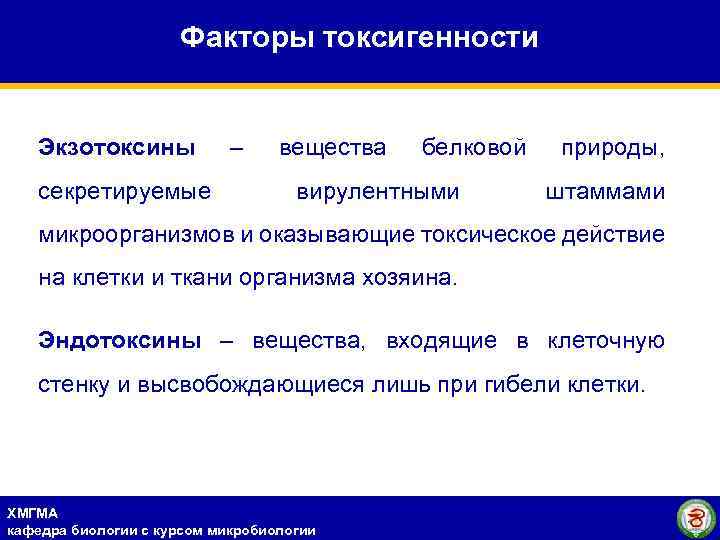 Факторы токсигенности

Экзотоксины – вещества белковой природы, секретируемые вирулентными штаммами микроорганизмов и оказывающие токсическое действие на клетки и ткани организма хозяина.

Эндотоксины – вещества, входящие в клеточную стенку и высвобождающиеся лишь при гибели клетки.

ХМГМА
кафедра биологии с курсом микробиологии